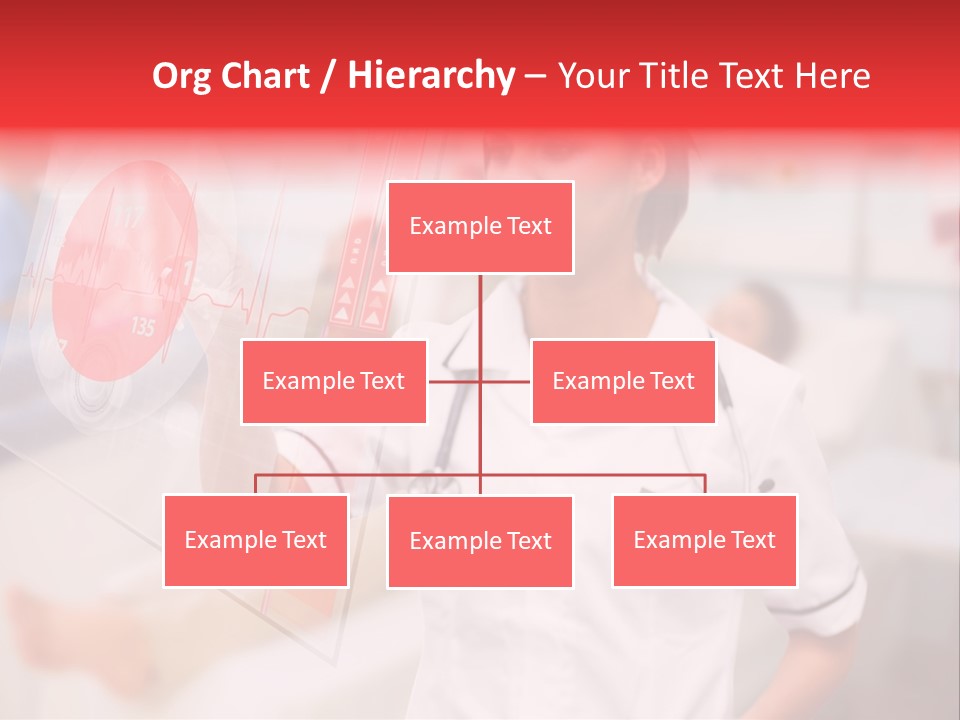 Org Chart / Hierarchy – Your Title Text Here

Example Text

Example Text

Example Text

Example Text

Example Text

Example Text

135